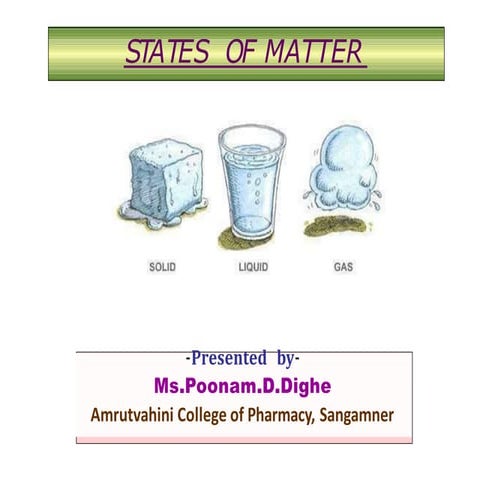 STATES OF MATTER

SOLID LIQUID GAS

-Presented by-

Ms.Poonam.D.Dighe

Amrutvahini College of Pharmacy, Sangamner